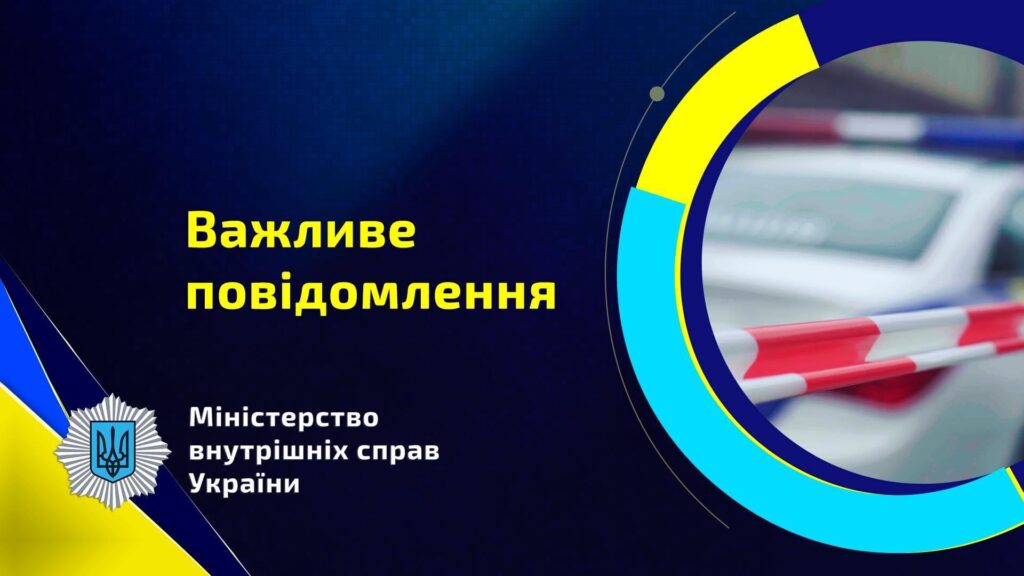 Важливе повідомлення

Міністерство внутрішніх справ України